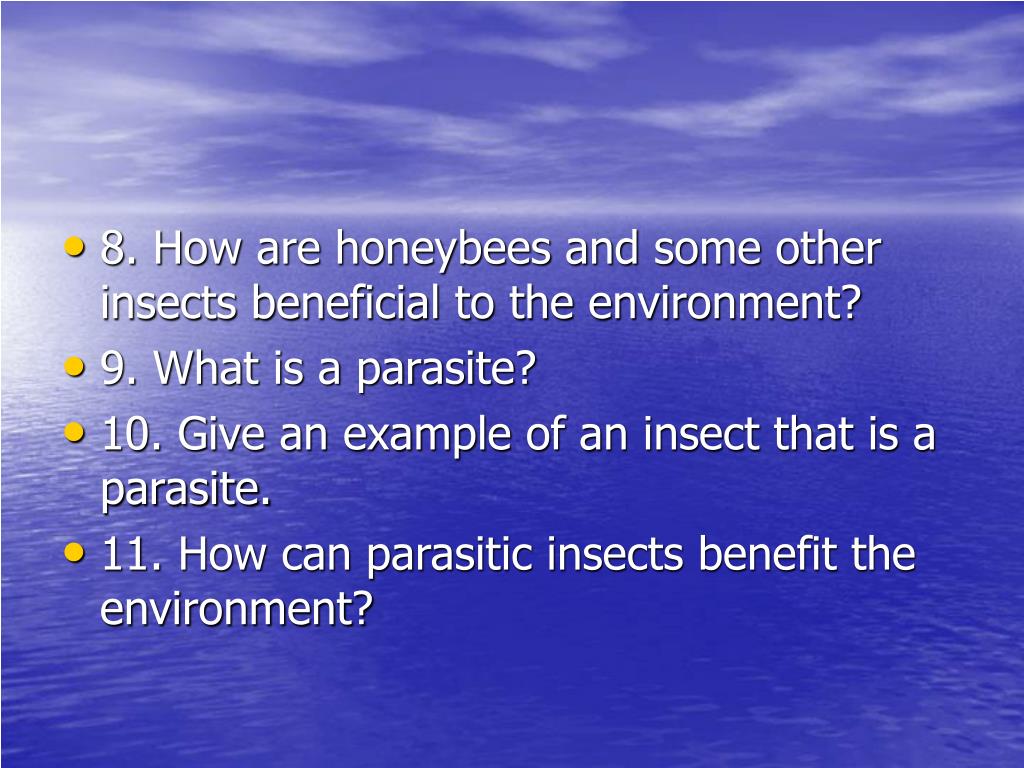 • 8. How are honeybees and some other insects beneficial to the environment?
• 9. What is a parasite?
• 10. Give an example of an insect that is a parasite.
• 11. How can parasitic insects benefit the environment?